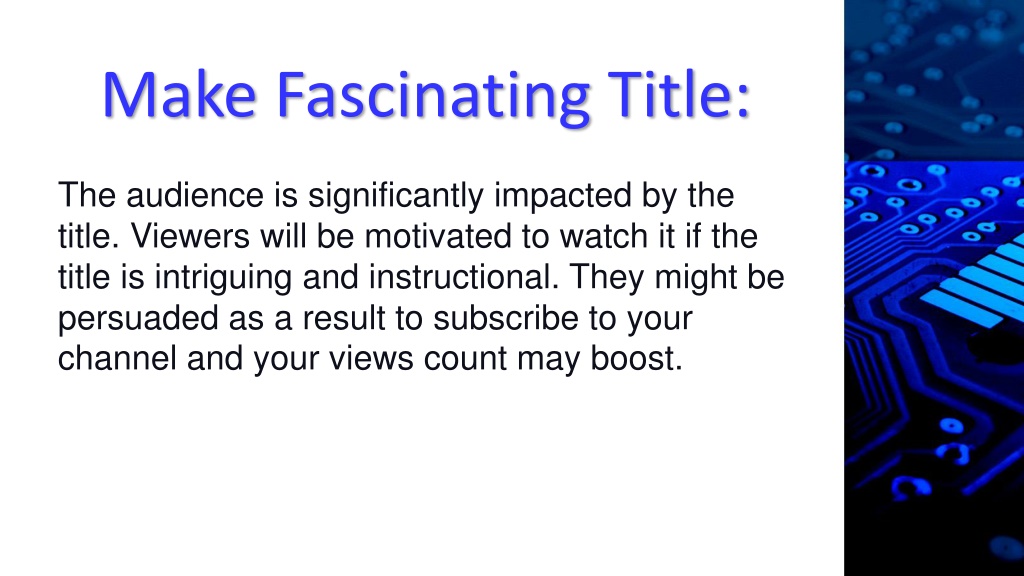 Make Fascinating Title:

The audience is significantly impacted by the title. Viewers will be motivated to watch it if the title is intriguing and instructional. They might be persuaded as a result to subscribe to your channel and your views count may boost.